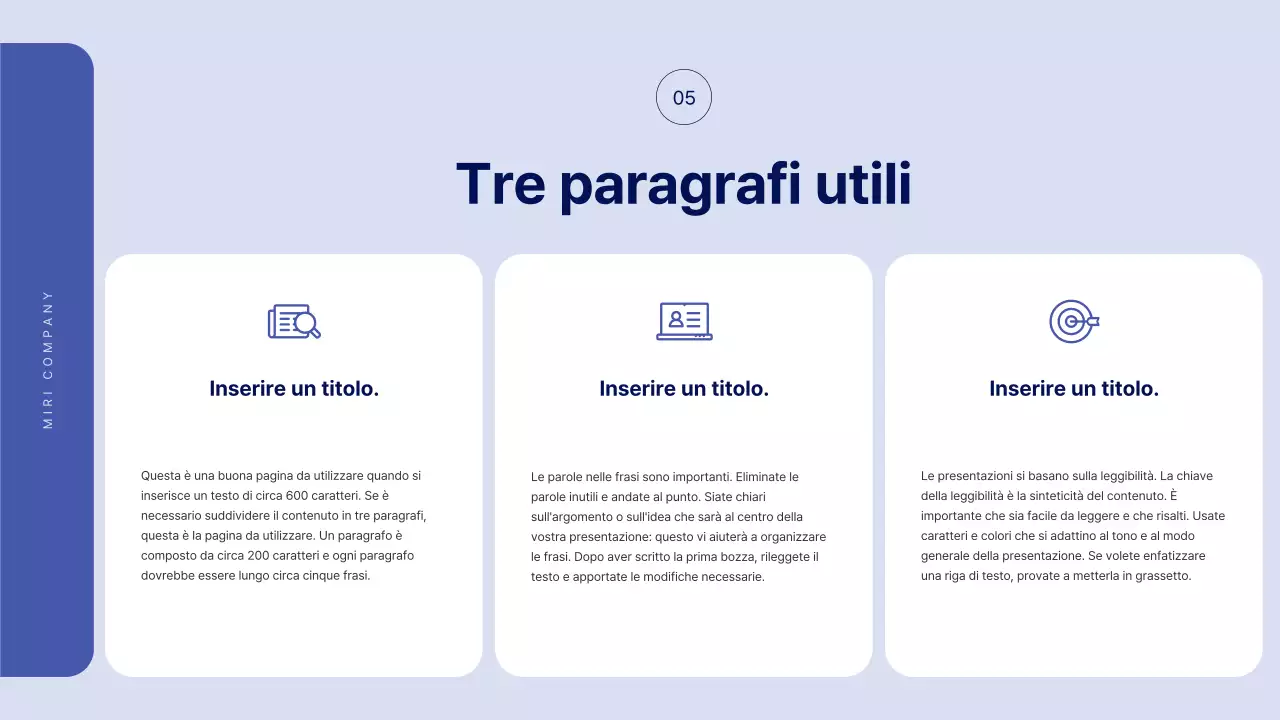 MIRI COMPANY

05

Tre paragrafi utili

Inserire un titolo.

Questa è una buona pagina da utilizzare quando si inserisce un testo di circa 600 caratteri. Se è necessario suddividere il contenuto in tre paragrafi, questa è la pagina da utilizzare. Un paragrafo è composto da circa 200 caratteri e ogni paragrafo dovrebbe essere lungo circa cinque frasi.

Inserire un titolo.

Le parole nelle frasi sono importanti. Eliminate le parole inutili e andate al punto. Siate chiari sull'argomento o sull'idea che sarà al centro della vostra presentazione: questo vi aiuterà a organizzare le frasi. Dopo aver scritto la prima bozza, rileggete il testo e apportate le modifiche necessarie.

Inserire un titolo.

Le presentazioni si basano sulla leggibilità. La chiave della leggibilità è la sinteticità del contenuto. È importante che sia facile da leggere e che risalti. Usate caratteri e colori che si adattino al tono e al modo generale della presentazione. Se volete enfatizzare una riga di testo, provate a metterla in grassetto.